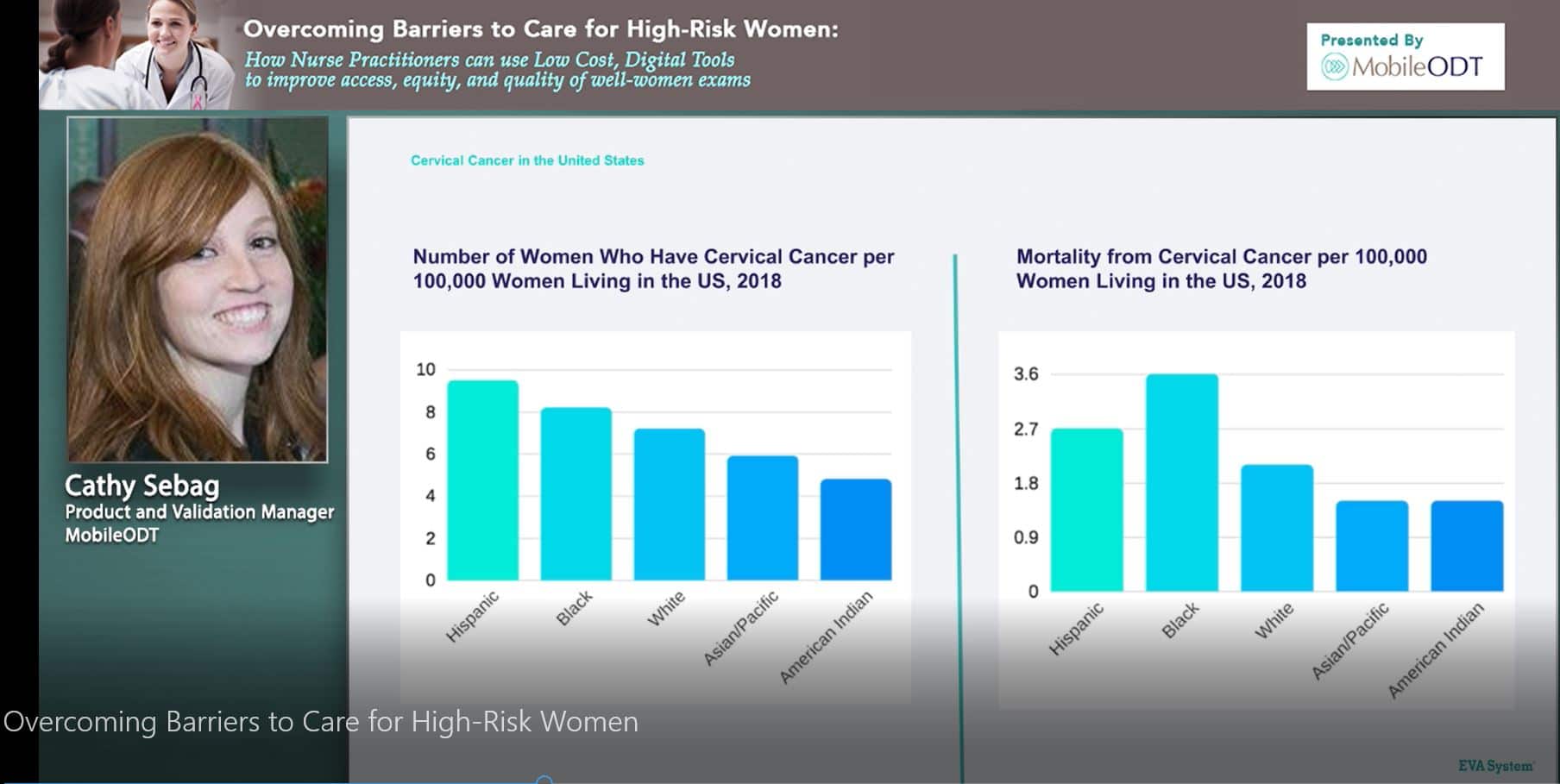 Overcoming Barriers to Care for High-Risk Women:
How Nurse Practitioners can use Low Cost, Digital Tools to improve access, equity, and quality of well-women exams

Presented By
MobileODT

Cathy Sebag
Product and Validation Manager
MobileODT

Cervical Cancer in the United States

Number of Women Who Have Cervical Cancer per 100,000 Women Living in the US, 2018

10
8
6
4
2
0
Hispanic
Black
White
Asian/Pacific
American Indian

Mortality from Cervical Cancer per 100,000 Women Living in the US, 2018

3.6
2.7
1.8
0.9
0
Hispanic
Black
White
Asian/Pacific
American Indian

Overcoming Barriers to Care for High-Risk Women

EVA System